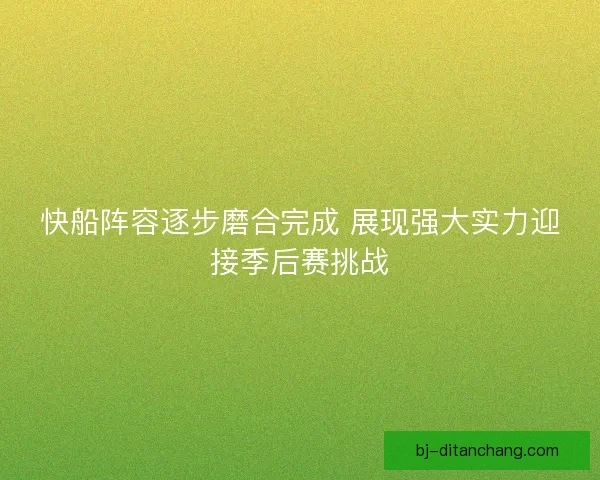 快船阵容逐步磨合完成 展现强大实力迎接季后赛挑战

bj-ditanchang.com